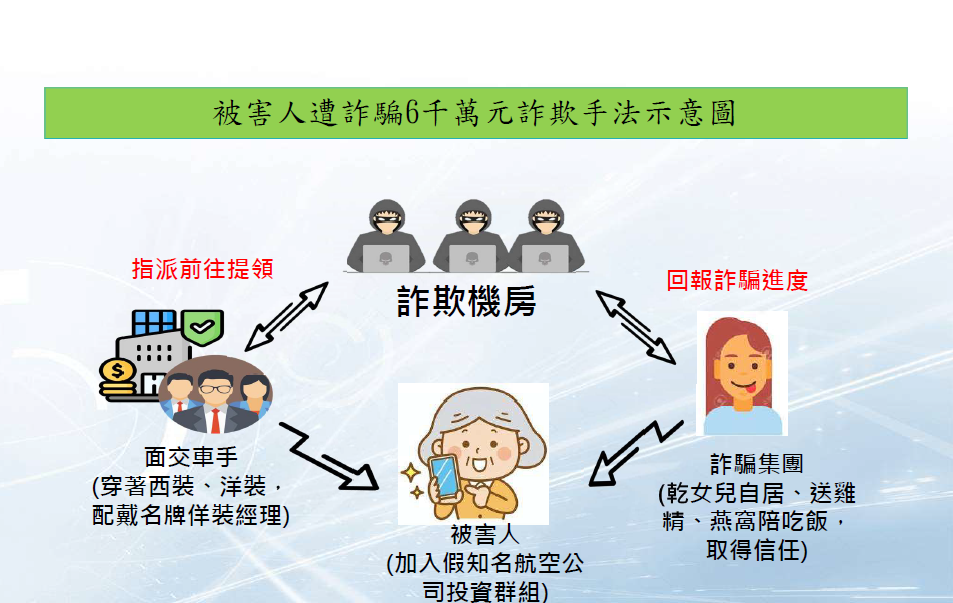 被害人遭詐騙6千萬元詐欺手法示意圖

指派前往提領

詐欺機房

回報詐騙進度

面交車手
(穿著西裝、洋裝，配戴名牌佯裝經理)

被害人
(加入假知名航空公司投資群組)

詐騙集團
(乾女兒自居、送雞精、燕窩陪吃飯，取得信任)